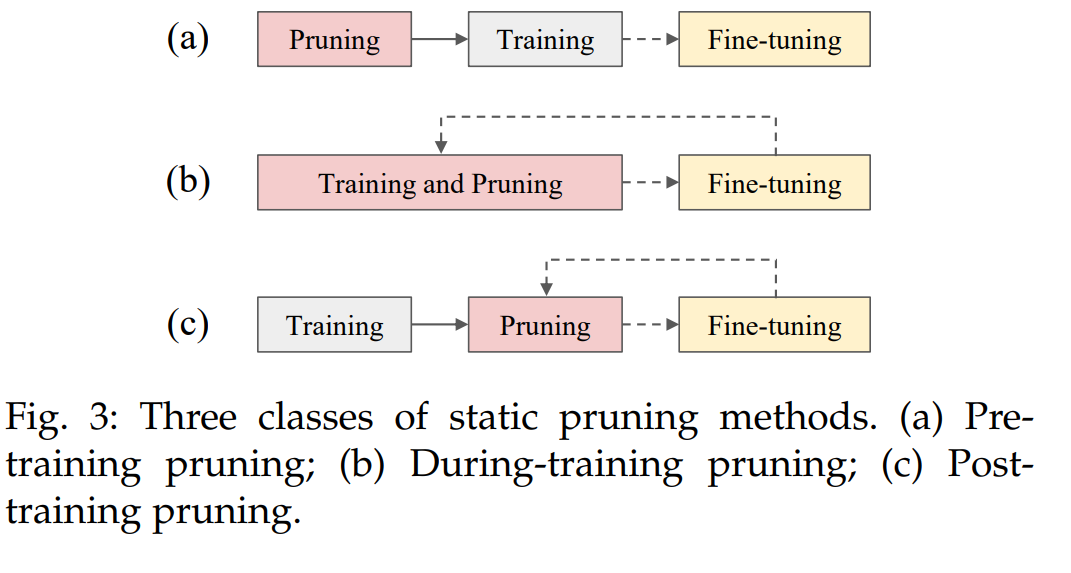 (a) Pruning Training Fine-tuning

(b) Training and Pruning Fine-tuning

(c) Training Pruning Fine-tuning

Fig. 3: Three classes of static pruning methods. (a) Pre-training pruning; (b) During-training pruning; (c) Post-training pruning.